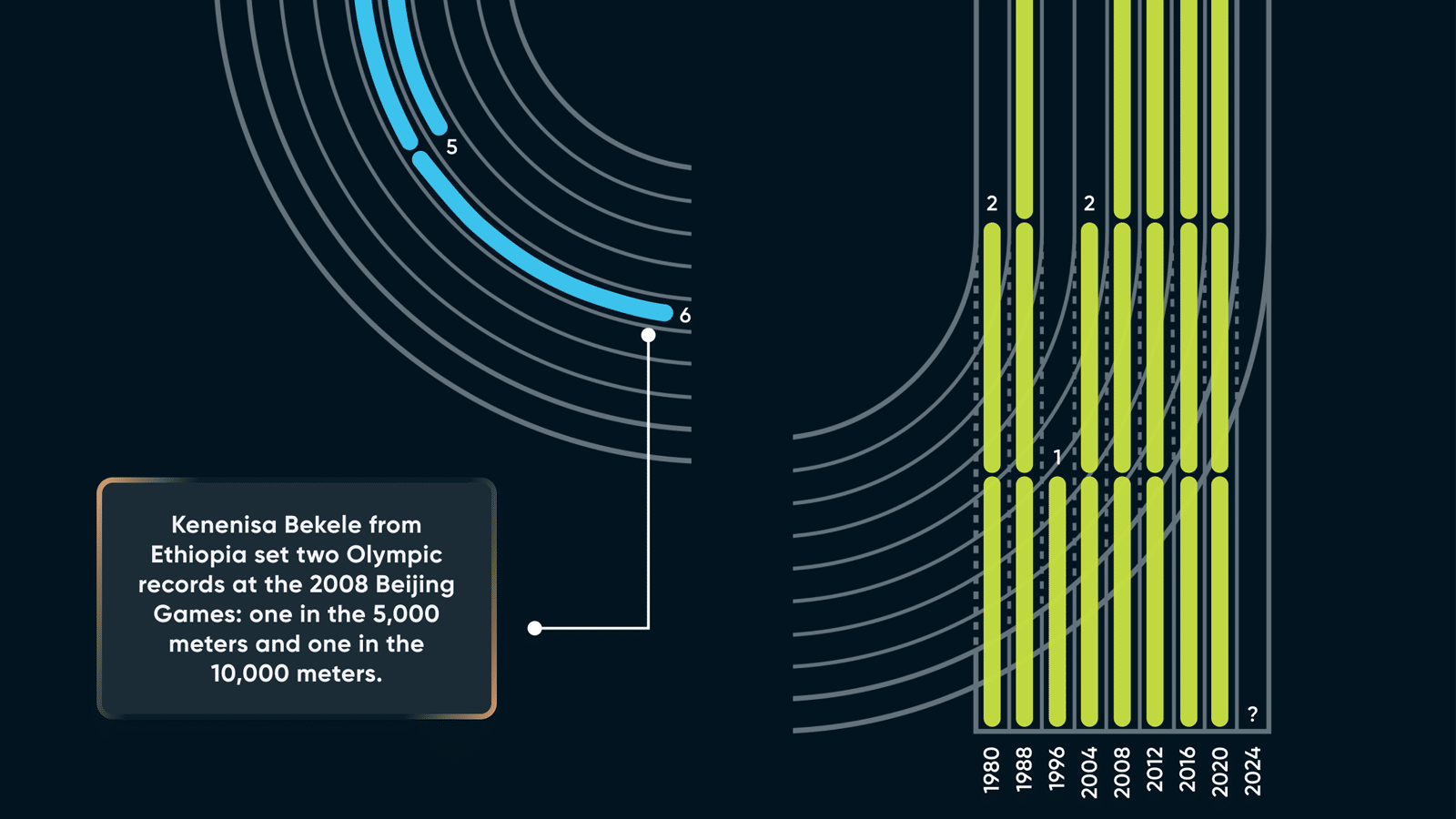 5

6

Kenenisa Bekele from Ethiopia set two Olympic records at the 2008 Beijing Games: one in the 5,000 meters and one in the 10,000 meters.

2

2

1

?

1980
1988
1996
2004
2008
2012
2016
2020
2024